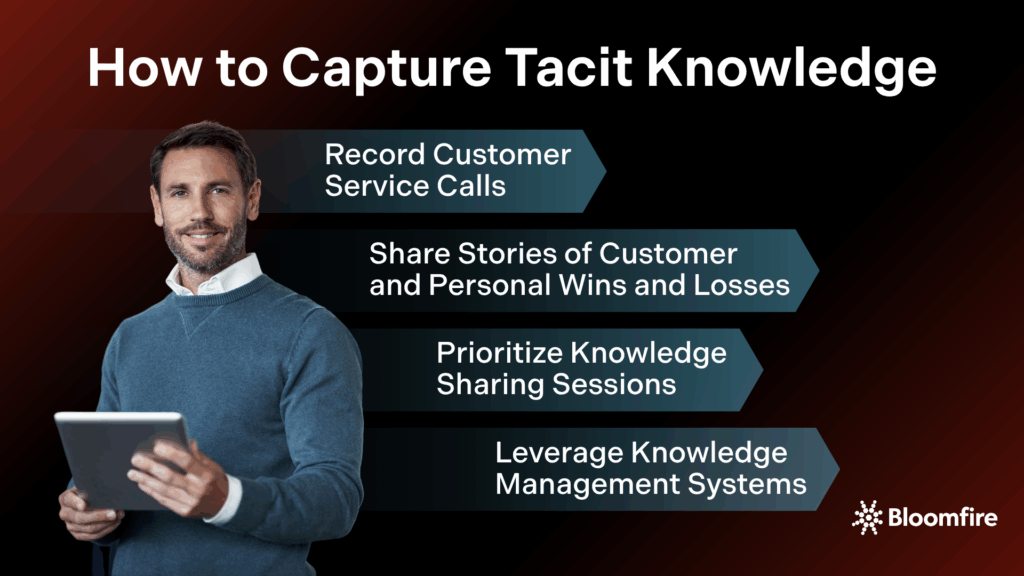 How to Capture Tacit Knowledge

Record Customer Service Calls

Share Stories of Customer and Personal Wins and Losses

Prioritize Knowledge Sharing Sessions

Leverage Knowledge Management Systems

Bloomfire